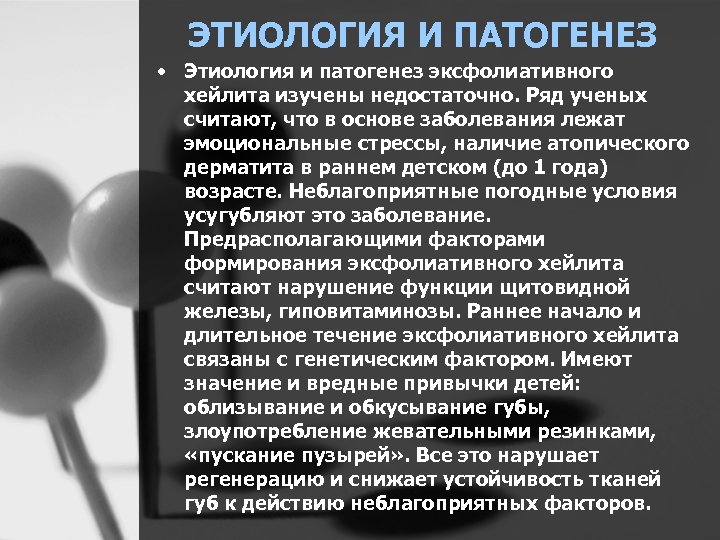 ЭТИОЛОГИЯ И ПАТОГЕНЕЗ

• Этиология и патогенез эксфолиативного хейлита изучены недостаточно. Ряд ученых считают, что в основе заболевания лежат эмоциональные стрессы, наличие атопического дерматита в раннем детском (до 1 года) возрасте. Неблагоприятные погодные условия усугубляют это заболевание. Предрасполагающими факторами формирования эксфолиативного хейлита считают нарушение функции щитовидной железы, гиповитаминозы. Раннее начало и длительное течение эксфолиативного хейлита связаны с генетическим фактором. Имеют значение и вредные привычки детей: облизывание и обкусывание губы, злоупотребление жевательными резинками, «пускание пузырей». Все это нарушает регенерацию и снижает устойчивость тканей губ к действию неблагоприятных факторов.